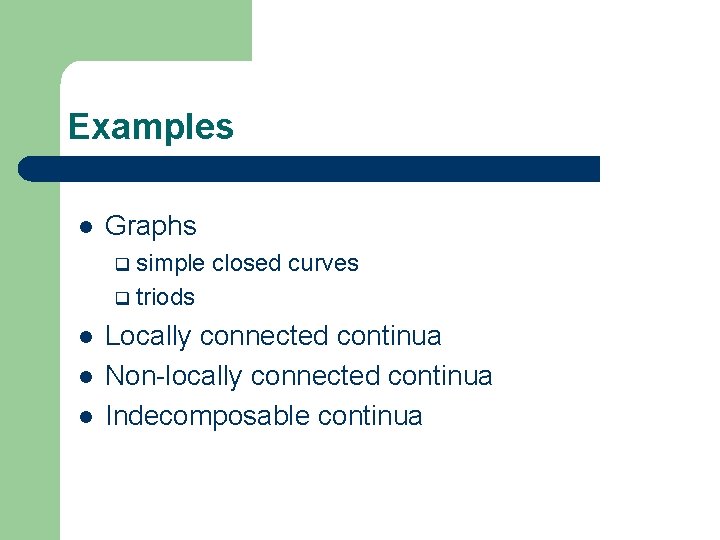 Examples

- Graphs
  - simple closed curves
  - triods
- Locally connected continua
- Non-locally connected continua
- Indecomposable continua